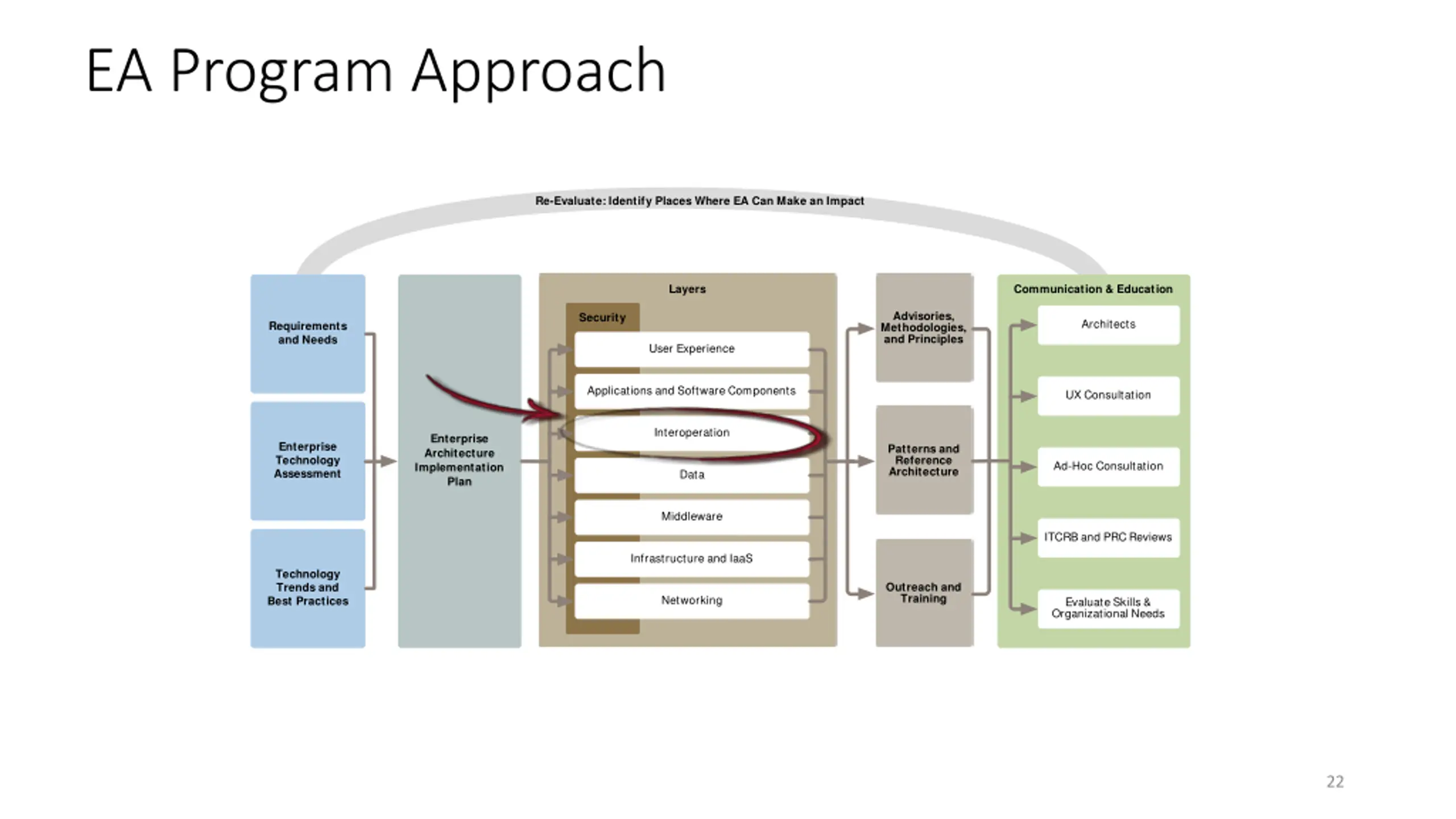 EA Program Approach

Re-Evaluate: Identify Places Where EA Can Make an Impact

Requirements and Needs

Enterprise Technology Assessment

Technology Trends and Best Practices

Enterprise Architecture Implementation Plan

Layers

Security

User Experience

Applications and Software Components

Interoperation

Data

Middleware

Infrastructure and IaaS

Networking

Advisories, Methodologies, and Principles

Patterns and Reference Architecture

Outreach and Training

Communication & Education

Architects

UX Consultation

Ad-Hoc Consultation

ITCRB and PRC Reviews

Evaluate Skills & Organizational Needs

22